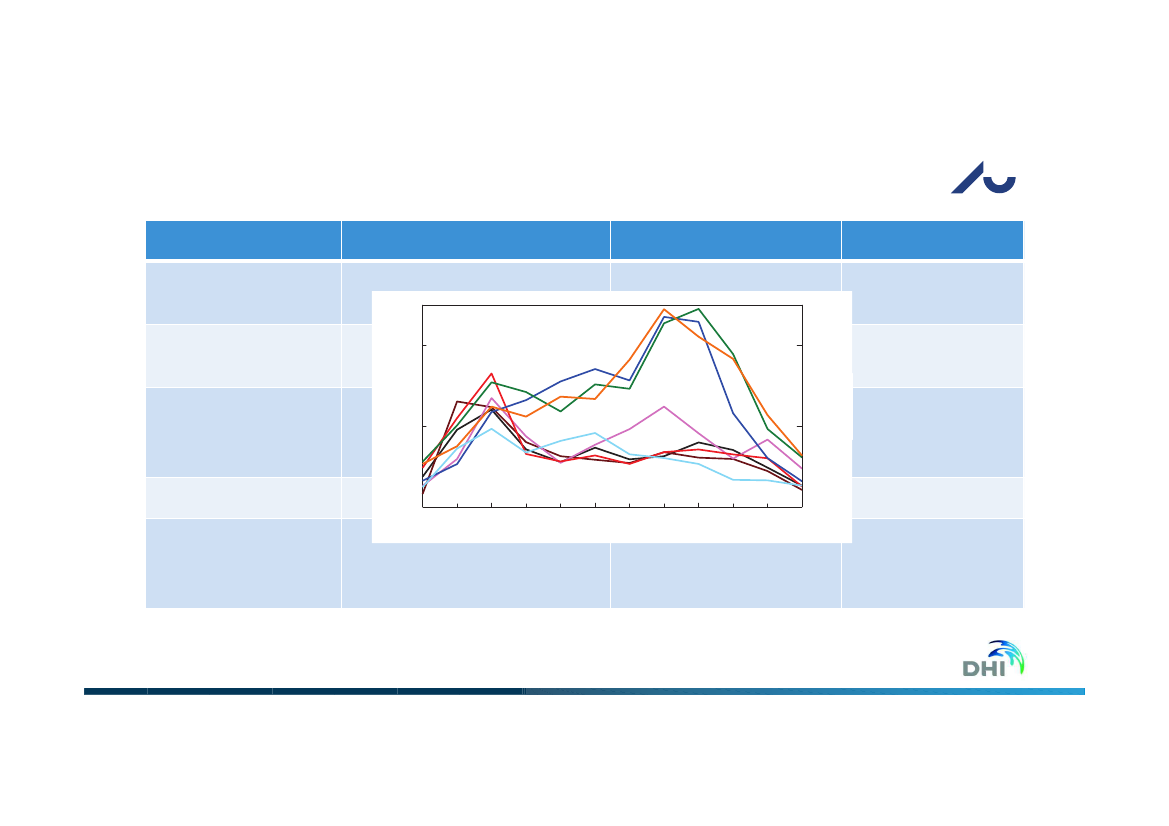 DHI